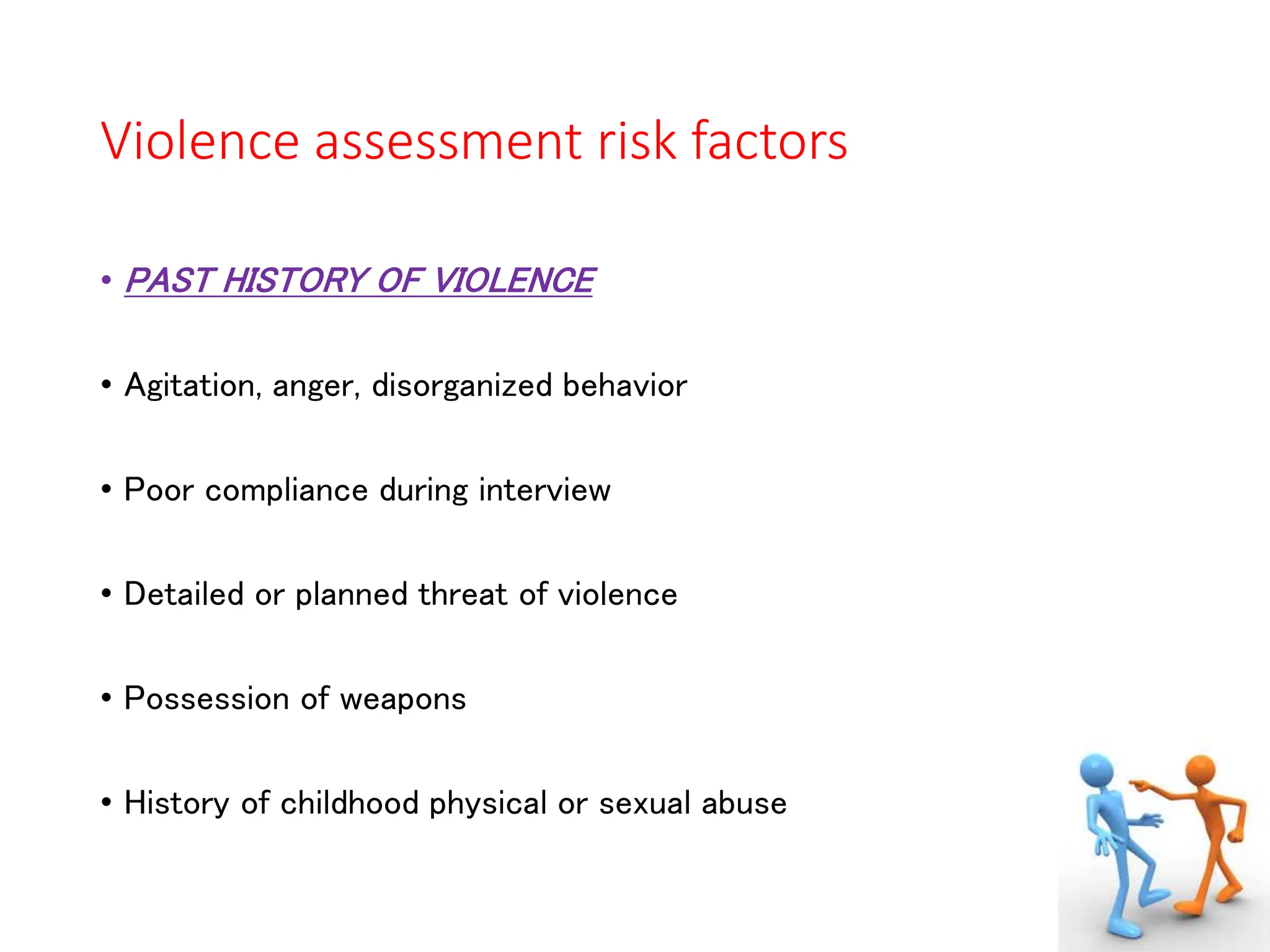 Violence assessment risk factors

• PAST HISTORY OF VIOLENCE

• Agitation, anger, disorganized behavior

• Poor compliance during interview

• Detailed or planned threat of violence

• Possession of weapons

• History of childhood physical or sexual abuse